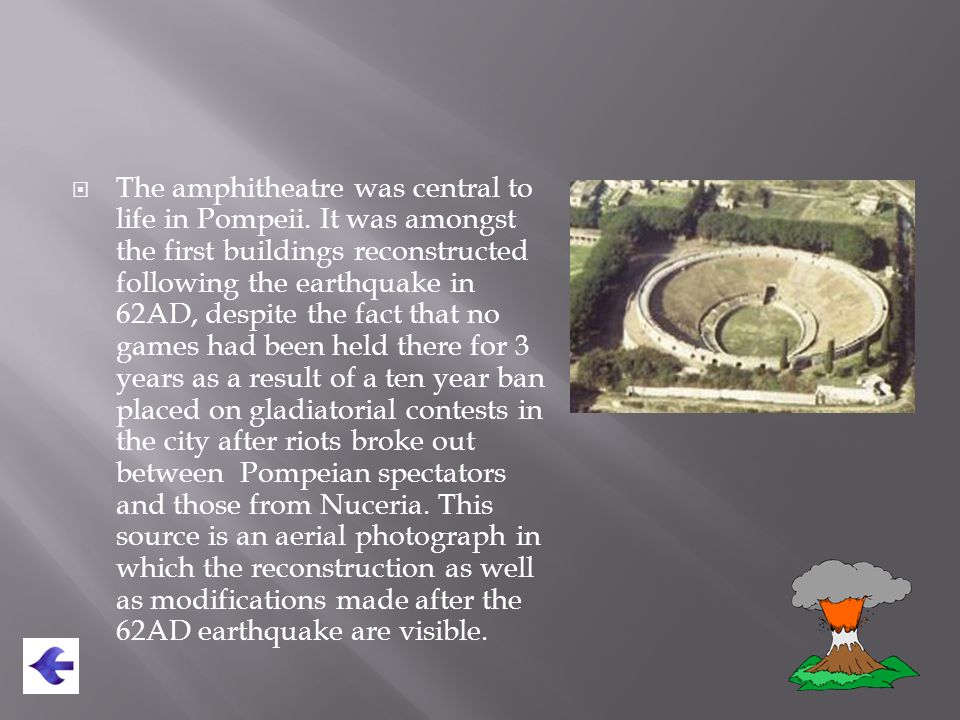 The amphitheatre was central to life in Pompeii. It was amongst the first buildings reconstructed following the earthquake in 62AD, despite the fact that no games had been held there for 3 years as a result of a ten year ban placed on gladiatorial contests in the city after riots broke out between  Pompeian spectators and those from Nuceria. This source is an aerial photograph in which the reconstruction as well as modifications made after the 62AD earthquake are visible.